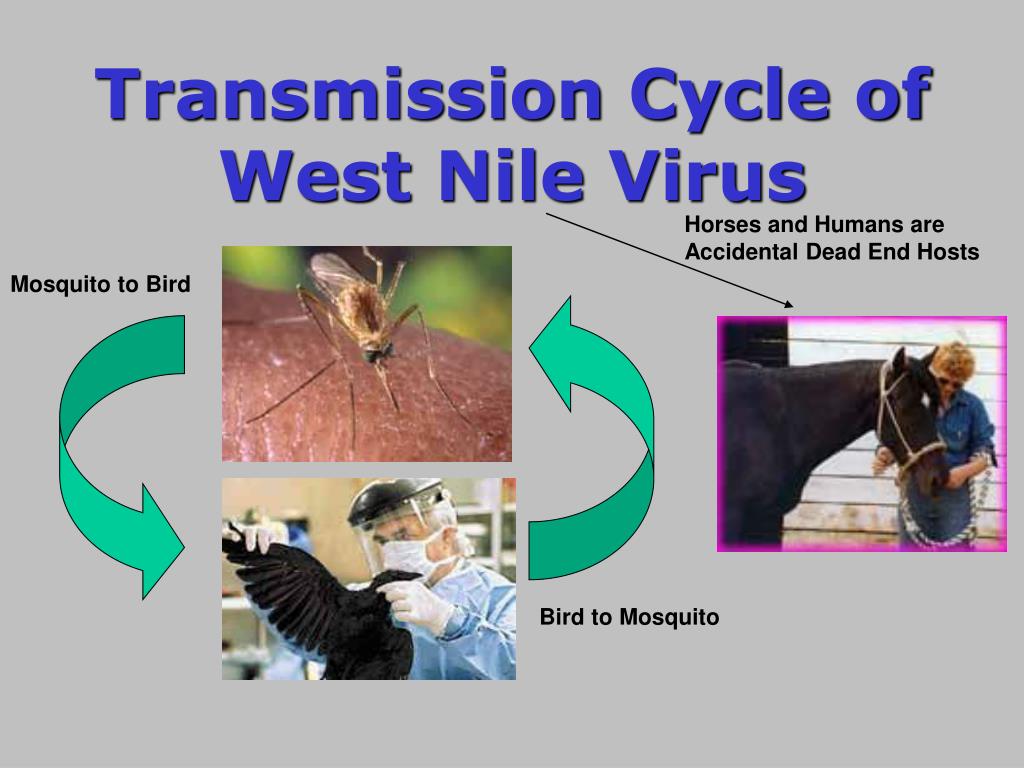 Transmission Cycle of West Nile Virus

Horses and Humans are Accidental Dead End Hosts

Mosquito to Bird

Bird to Mosquito